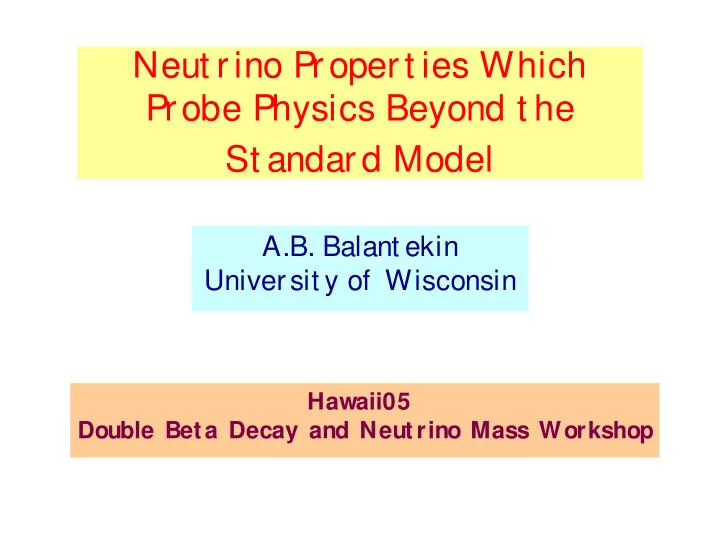 Neutrino Properties Which Probe Physics Beyond the Standard Model

A.B. Balantekin
University of Wisconsin

Hawaii05
Double Beta Decay and Neutrino Mass Workshop